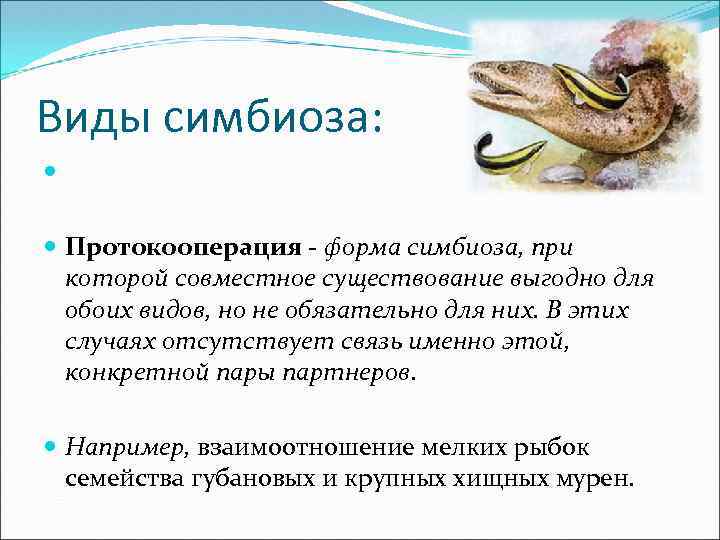 Виды симбиоза:

Протокооперация - форма симбиоза, при которой совместное существование выгодно для обоих видов, но не обязательно для них. В этих случаях отсутствует связь именно этой, конкретной пары партнеров.

Например, взаимоотношение мелких рыбок семейства губановых и крупных хищных мурен.